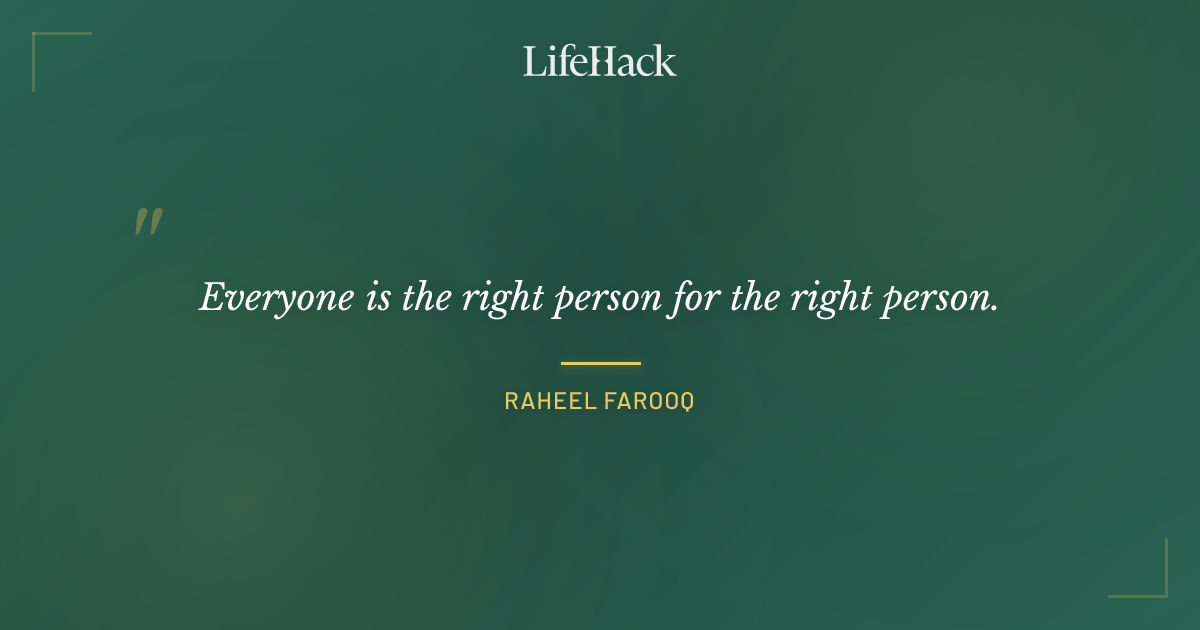 LifeHack

"

Everyone is the right person for the right person.

RAHEEL FAROOQ